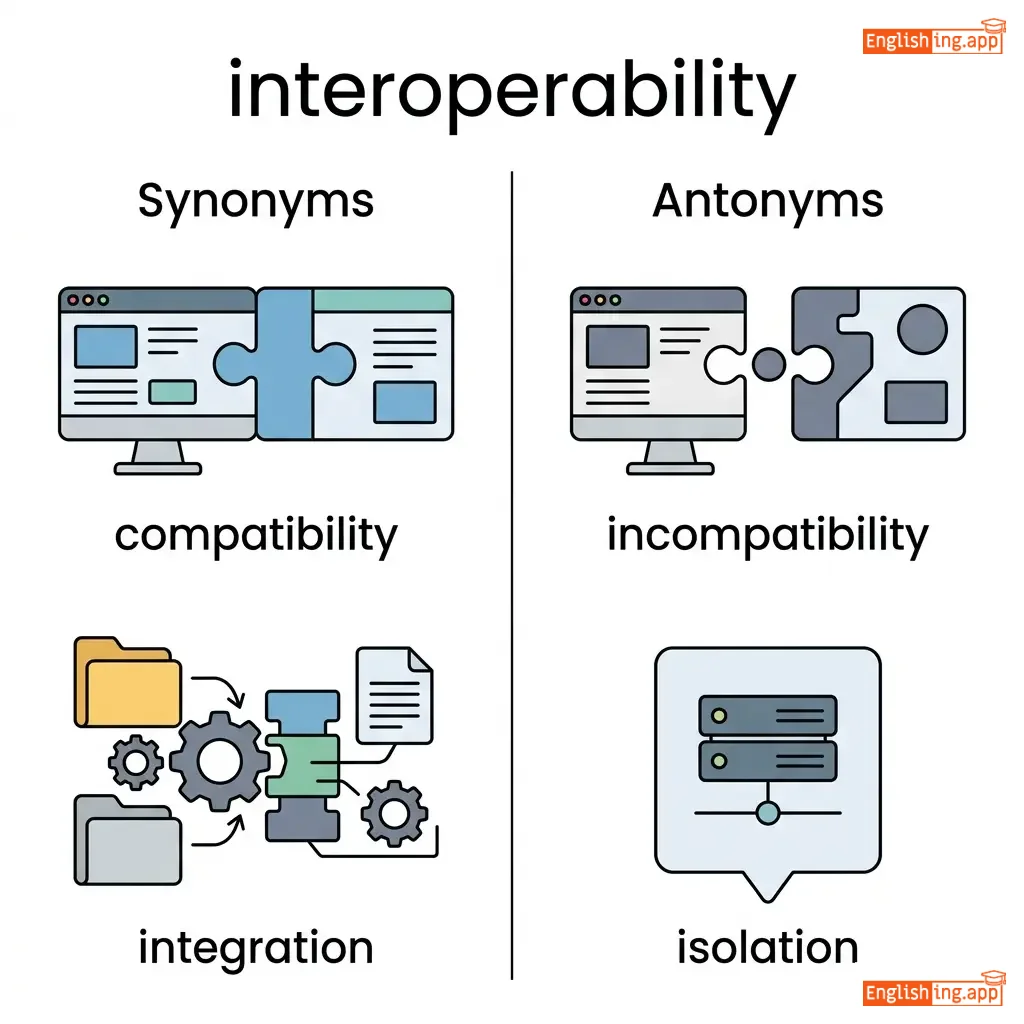 Englishing.app

interoperability

Synonyms

compatibility

integration

Antonyms

incompatibility

isolation

Englishing.app